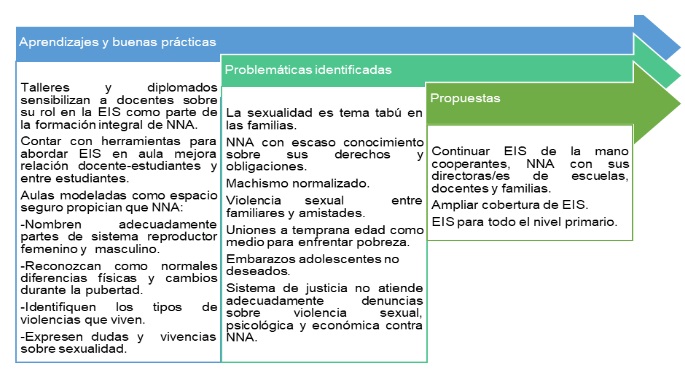 Aprendizajes y buenas prácticas

Talleres y diplomados sensibilizan a docentes sobre su rol en la EIS como parte de la formación integral de NNA.

Contar con herramientas para abordar EIS en aula mejora relación docente-estudiantes y entre estudiantes.

Aulas modeladas como espacio seguro propician que NNA:

-Nombren adecuadamente partes de sistema reproductor femenino y masculino.

-Reconozcan como normales diferencias físicas y cambios durante la pubertad.

-Identifiquen los tipos de violencias que viven.

-Expresen dudas y vivencias sobre sexualidad.

Problemáticas identificadas

La sexualidad es tema tabú en las familias.

NNA con escaso conocimiento sobre sus derechos y obligaciones.

Machismo normalizado.

Violencia sexual entre familiares y amistades.

Uniones a temprana edad como medio para enfrentar pobreza.

Embarazos adolescentes no deseados.

Sistema de justicia no atiende adecuadamente denuncias sobre violencia sexual, psicológica y económica contra NNA.

Propuestas

Continuar EIS de la mano cooperantes, NNA con sus directoras/es de escuelas, docentes y familias.

Ampliar cobertura de EIS.

EIS para todo el nivel primario.